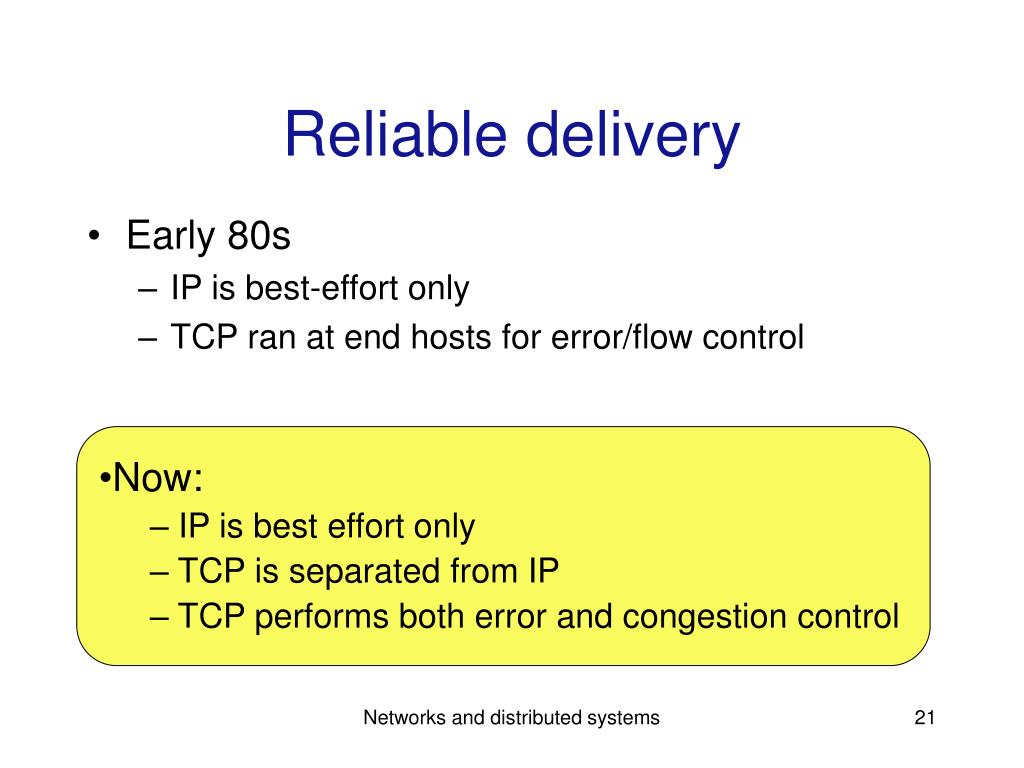 Reliable delivery

• Early 80s
– IP is best-effort only
– TCP ran at end hosts for error/flow control

•Now:
– IP is best effort only
– TCP is separated from IP
– TCP performs both error and congestion control

Networks and distributed systems

21